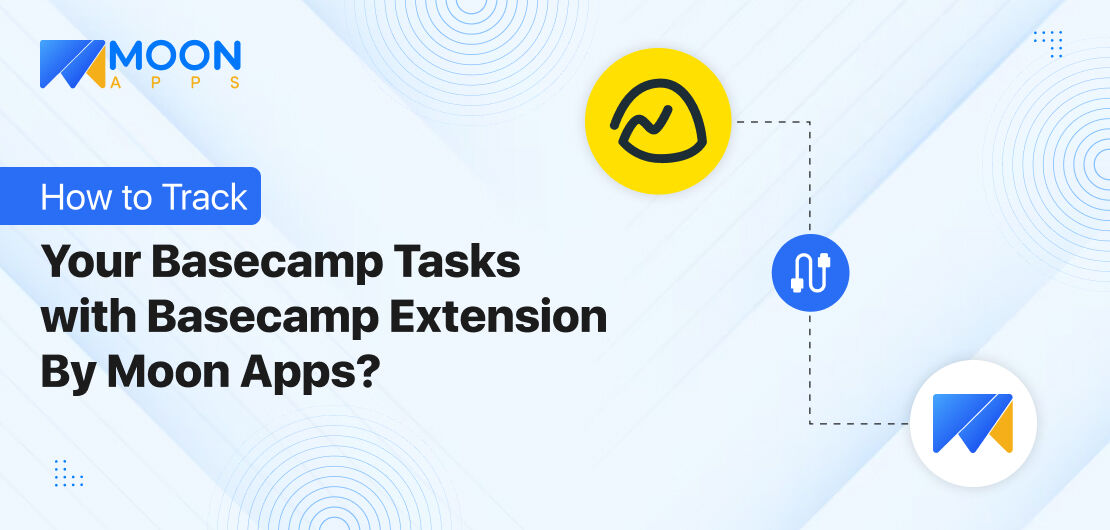 MOON
APPS

How to Track
Your Basecamp Tasks with Basecamp Extension By Moon Apps?